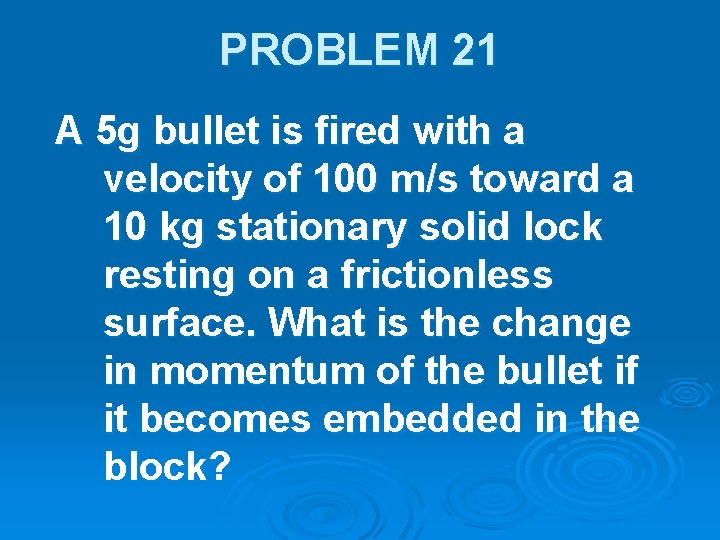 PROBLEM 21

A 5g bullet is fired with a velocity of 100 m/s toward a 10 kg stationary solid lock resting on a frictionless surface. What is the change in momentum of the bullet if it becomes embedded in the block?